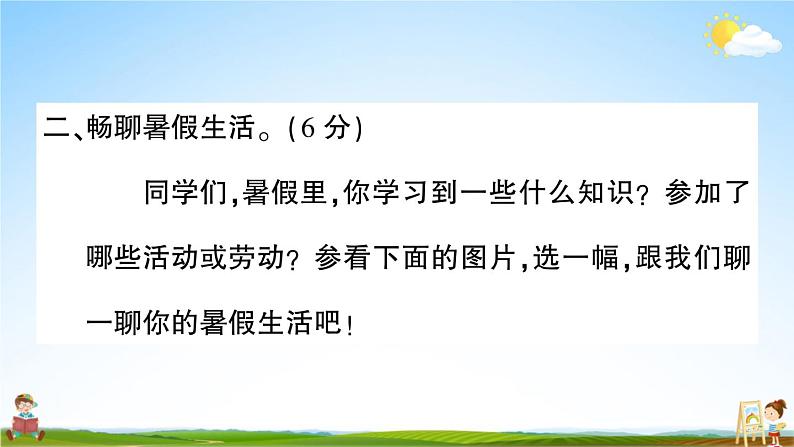 二、畅聊暑假生活。(6 分)

同学们,暑假里,你学习到一些什么知识?参加了哪些活动或劳动?参看下面的图片,选一幅,跟我们聊一聊你的暑假生活吧!